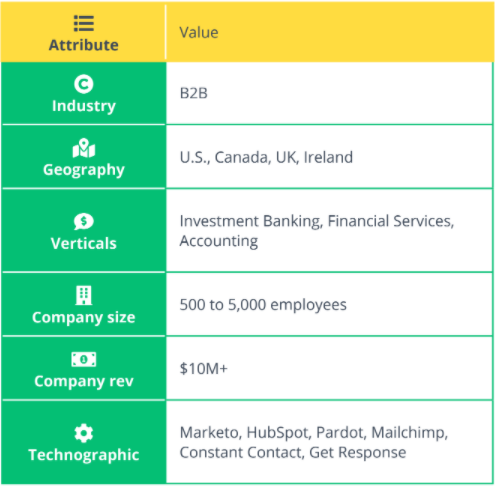 | Attribute | Value |
|---|---|
| Industry | B2B |
| Geography | U.S., Canada, UK, Ireland |
| Verticals | Investment Banking, Financial Services, Accounting |
| Company size | 500 to 5,000 employees |
| Company rev | \$10M+ |
| Technographic | Marketo, HubSpot, Pardot, Mailchimp, Constant Contact, Get Response |